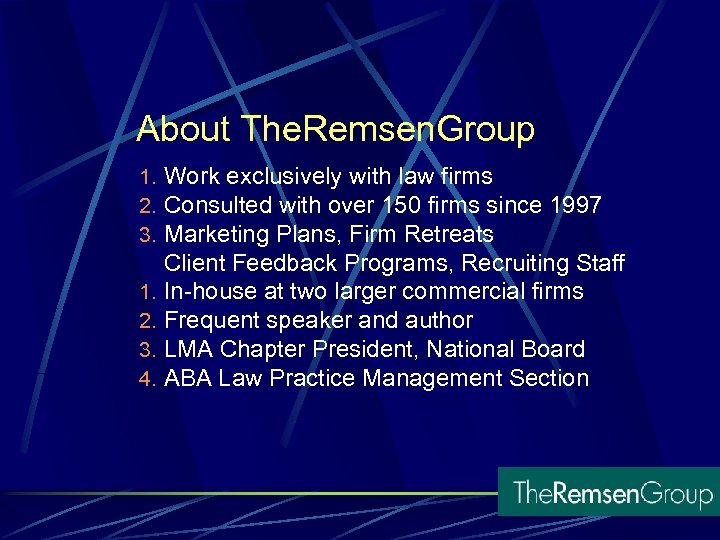 About TheRemsenGroup

1. Work exclusively with law firms
2. Consulted with over 150 firms since 1997
3. Marketing Plans, Firm Retreats
Client Feedback Programs, Recruiting Staff
1. In-house at two larger commercial firms
2. Frequent speaker and author
3. LMA Chapter President, National Board
4. ABA Law Practice Management Section

TheRemsenGroup